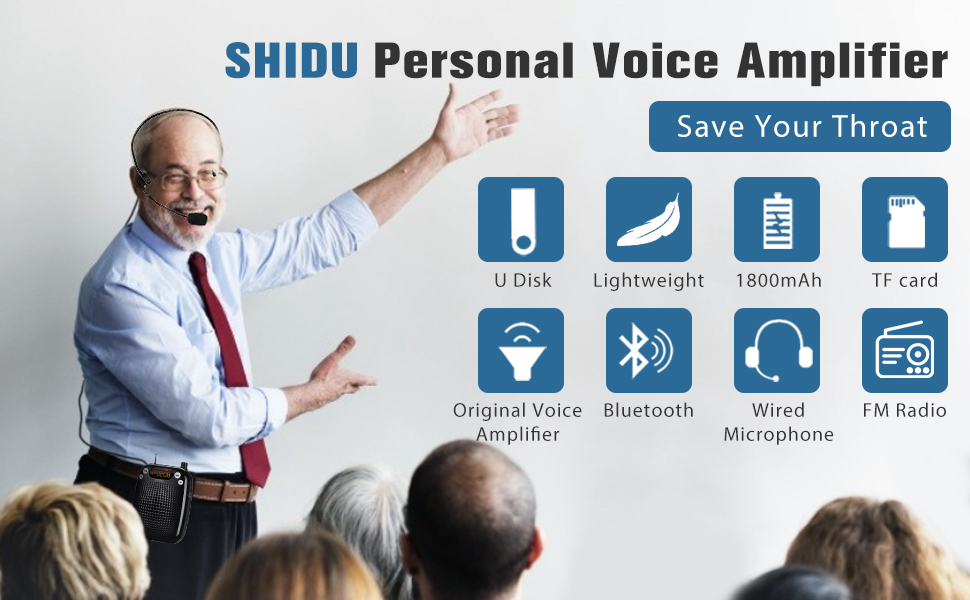 SHIDU Personal Voice Amplifier

Save Your Throat

U Disk

Lightweight

1800mAh

TF card

Original Voice Amplifier

Bluetooth

Wired Microphone

FM Radio